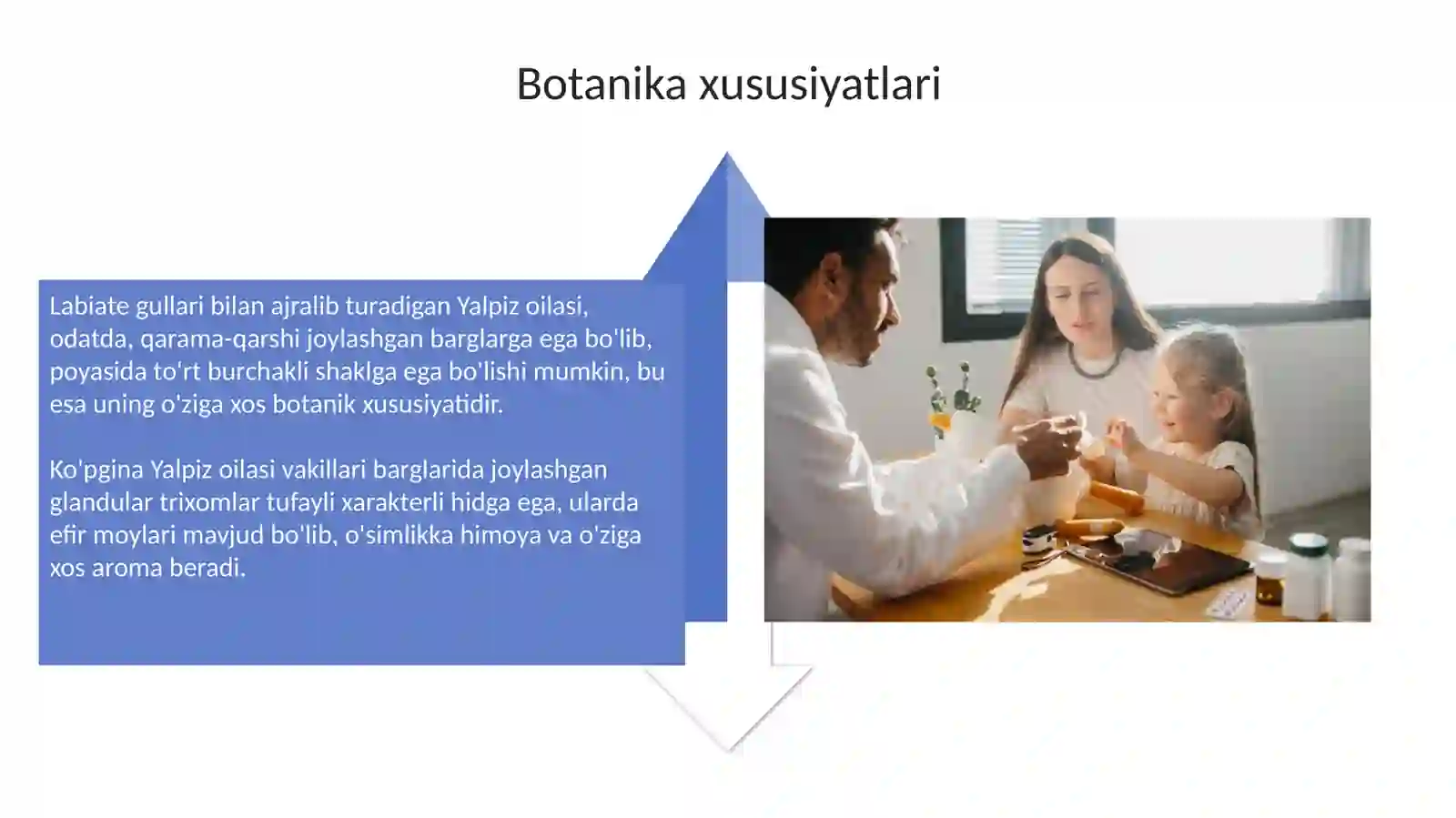 Botanika xususiyatlari

Labiate gullari bilan ajralib turadigan Yalpiz oilasi, odatda, qarama-qarshi joylashgan barglarga ega bo'lib, poyasida to'rt burchakli shaklga ega bo'lishi mumkin, bu esa uning o'ziga xos botanik xususiyatidir.

Ko'pgina Yalpiz oilasi vakillari barglarida joylashgan glandular trixomlar tufayli xarakterli hidga ega, ularda efir moylari mavjud bo'lib, o'simlikka himoya va o'ziga xos aroma beradi.